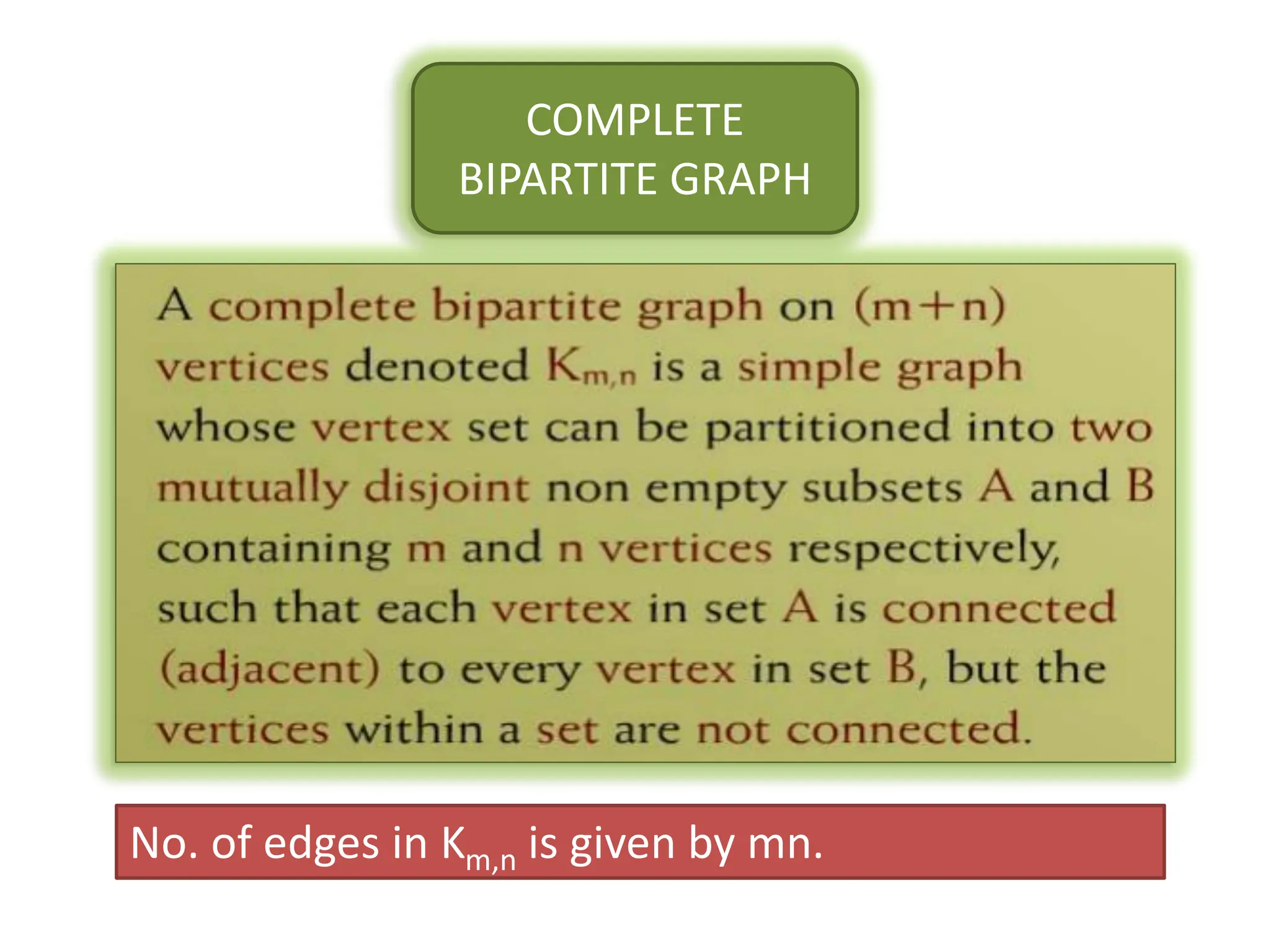 COMPLETE BIPARTITE GRAPH

A complete bipartite graph on (m+n) vertices denoted $K_{m,n}$ is a simple graph whose vertex set can be partitioned into two mutually disjoint non empty subsets A and B containing m and n vertices respectively, such that each vertex in set A is connected (adjacent) to every vertex in set B, but the vertices within a set are not connected.

No. of edges in $K_{m,n}$ is given by mn.